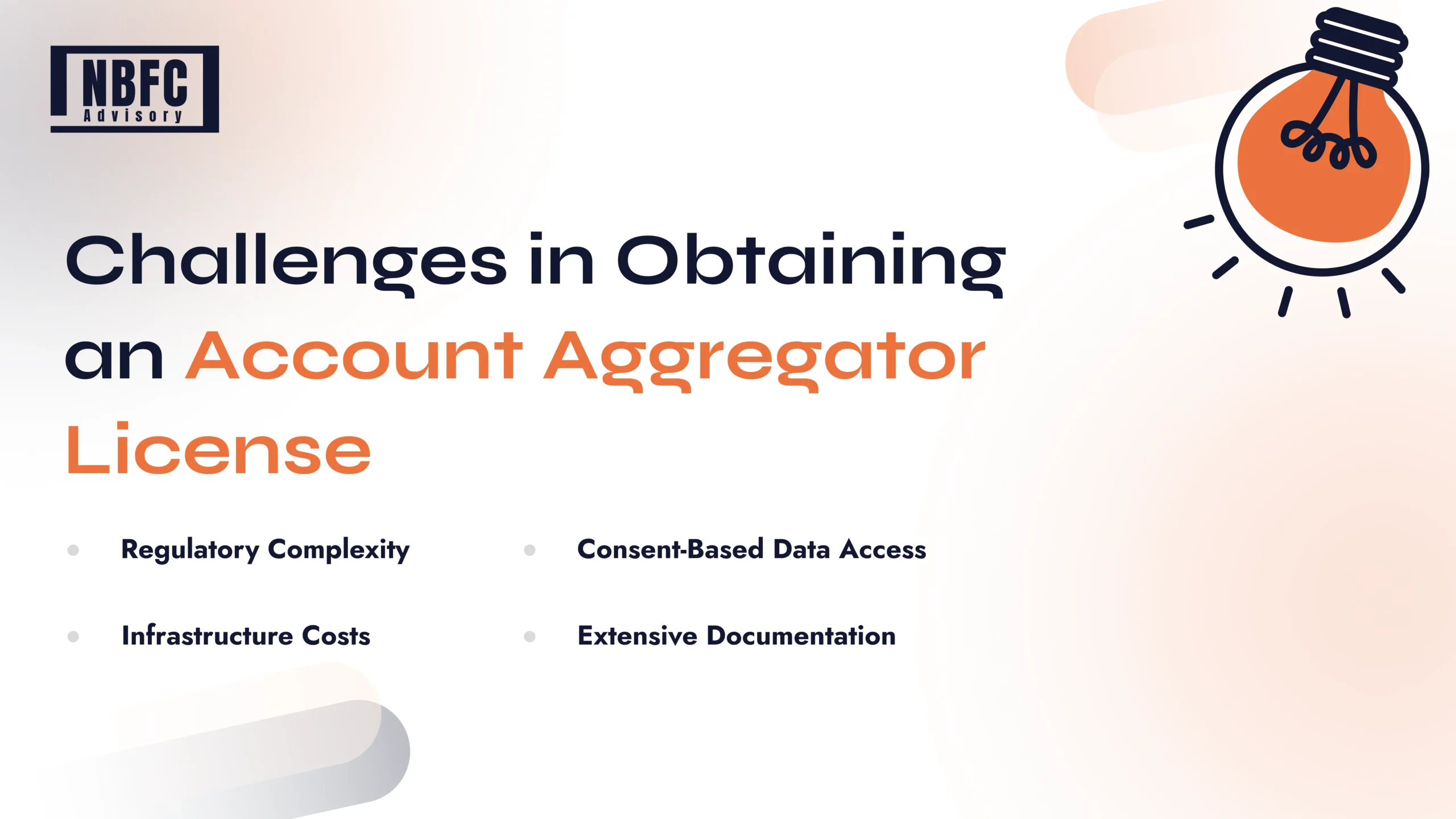 NBFC Advisory

Challenges in Obtaining an Account Aggregator License

- Regulatory Complexity
- Infrastructure Costs

- Consent-Based Data Access
- Extensive Documentation